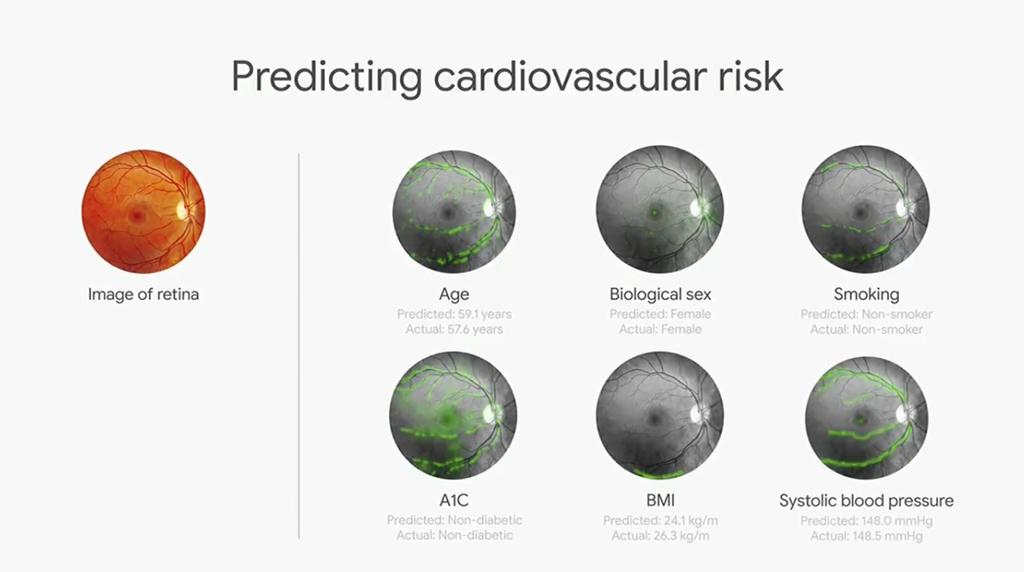 Predicting cardiovascular risk

Image of retina

Age
Predicted: 59.1 years
Actual: 57.6 years

Biological sex
Predicted: Female
Actual: Female

Smoking
Predicted: Non-smoker
Actual: Non-smoker

A1C
Predicted: Non-diabetic
Actual: Non-diabetic

BMI
Predicted: 24.1 kg/m
Actual: 26.3 kg/m

Systolic blood pressure
Predicted: 148.0 mmHg
Actual: 148.5 mmHg